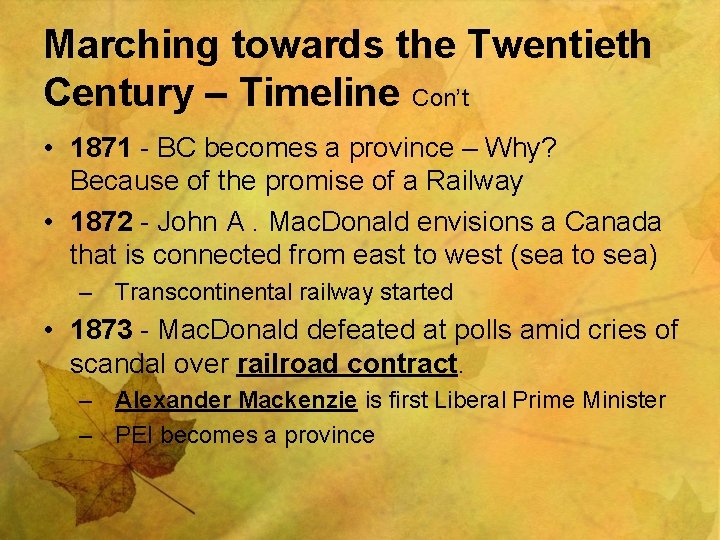 Marching towards the Twentieth Century – Timeline Con't

• 1871 - BC becomes a province – Why? Because of the promise of a Railway

• 1872 - John A . MacDonald envisions a Canada that is connected from east to west (sea to sea)
  – Transcontinental railway started

• 1873 - MacDonald defeated at polls amid cries of scandal over railroad contract.
  – Alexander Mackenzie is first Liberal Prime Minister
  – PEI becomes a province